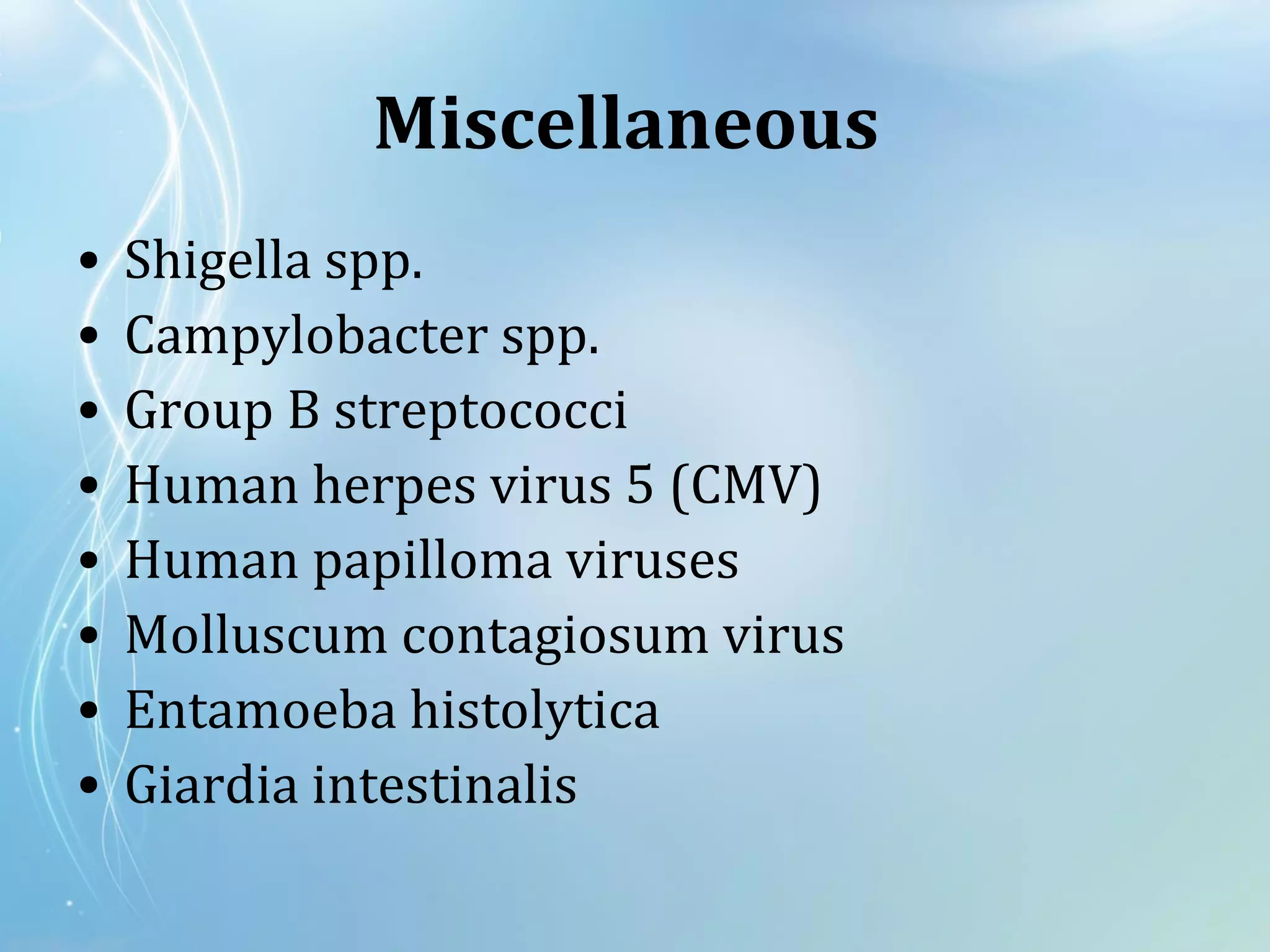 Miscellaneous

• Shigella spp.
• Campylobacter spp.
• Group B streptococci
• Human herpes virus 5 (CMV)
• Human papilloma viruses
• Molluscum contagiosum virus
• Entamoeba histolytica
• Giardia intestinalis